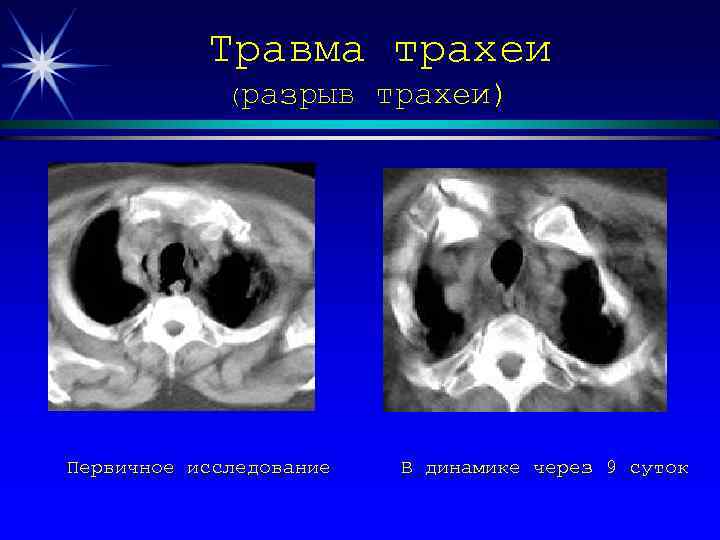 Травма трахеи
(разрыв трахеи)

Первичное исследование

В динамике через 9 суток